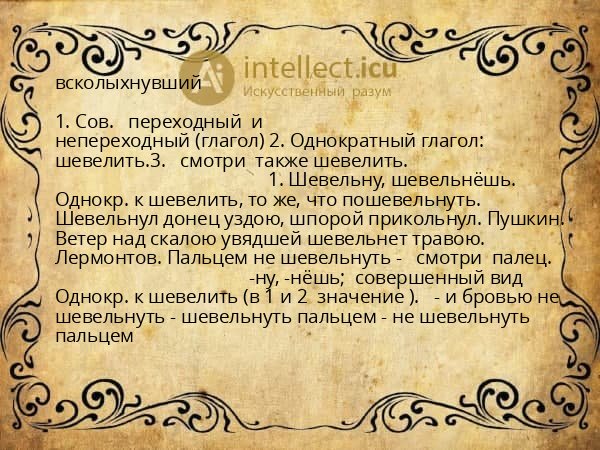 intellect.icu
Искусственный разум

всколыхнувший

1. Сов. переходный и непереходный (глагол) 2. Однократный глагол: шевелить.3. смотри также шевелить.
1. Шевельну, шевельнёшь. Однокр. к шевелить, то же, что пошевельнуть. Шевельнул донец уздою, шпорой прикольнул. Пушкин. Ветер над скалою увядшей шевельнет травою. Лермонтов. Пальцем не шевельнуть - смотри палец.
-ну, -нёшь; совершенный вид Однокр. к шевелить (в 1 и 2 значение ). - и бровью не шевельнуть - шевельнуть пальцем - не шевельнуть пальцем